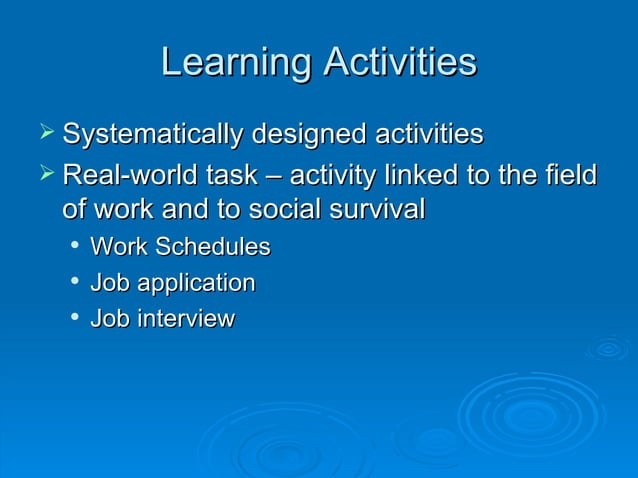 Learning Activities

➢ Systematically designed activities

➢ Real-world task – activity linked to the field of work and to social survival

• Work Schedules
• Job application
• Job interview